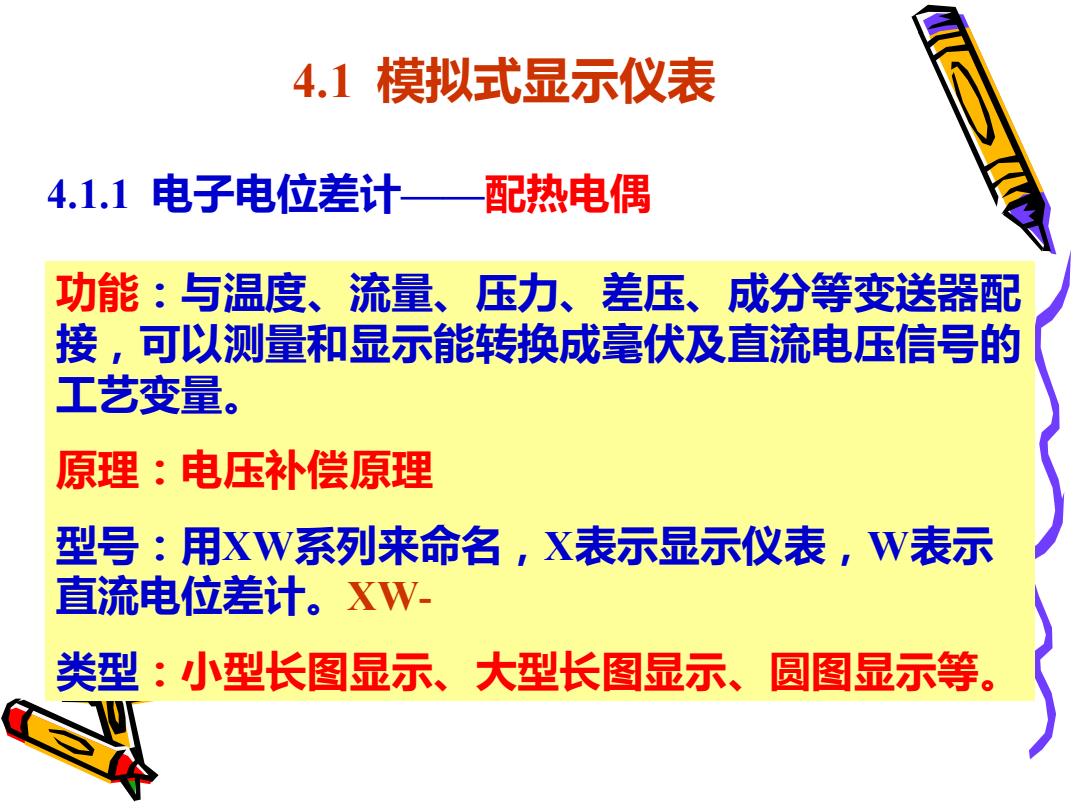 4.1 模拟式显示仪表

4.1.1 电子电位差计——配热电偶

功能：与温度、流量、压力、差压、成分等变送器配接，可以测量和显示能转换成毫伏及直流电压信号的工艺变量。

原理：电压补偿原理

型号：用XW系列来命名，X表示显示仪表，W表示直流电位差计。XW-

类型：小型长图显示、大型长图显示、圆图显示等。